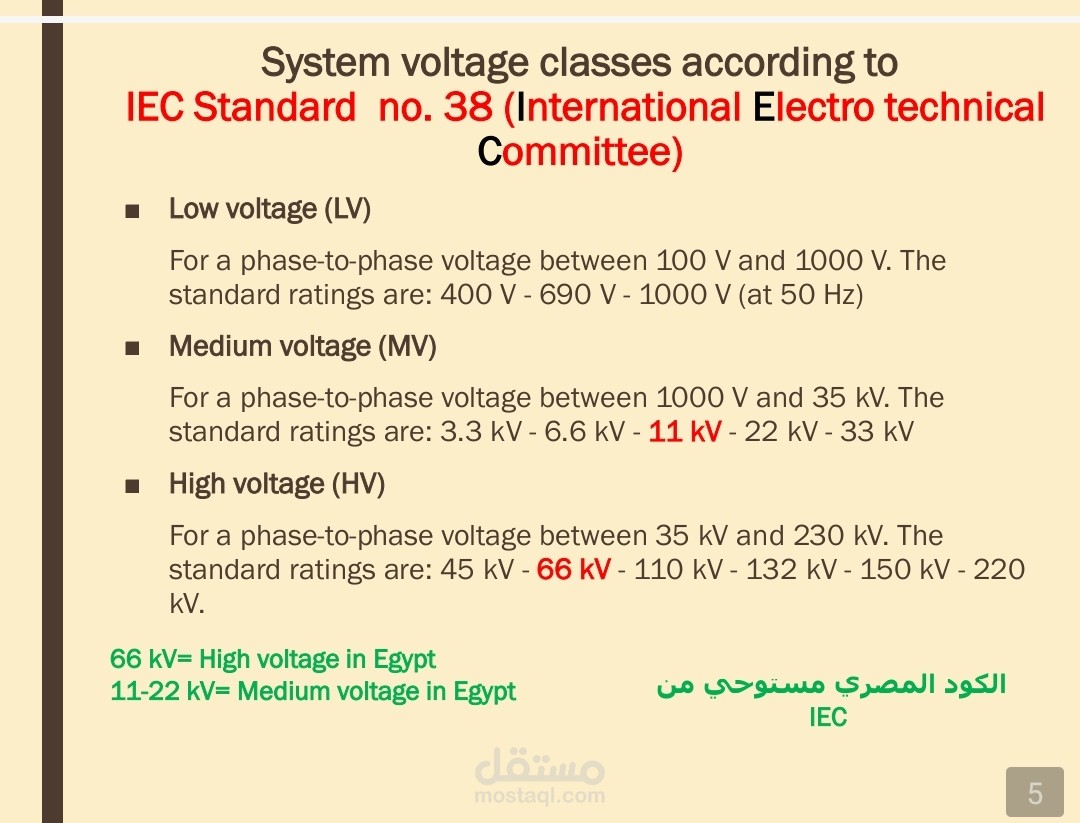 System voltage classes according to IEC Standard no. 38 (International Electro technical Committee)

■ Low voltage (LV)

For a phase-to-phase voltage between 100 V and 1000 V. The standard ratings are: 400 V - 690 V - 1000 V (at 50 Hz)

■ Medium voltage (MV)

For a phase-to-phase voltage between 1000 V and 35 kV. The standard ratings are: 3.3 kV - 6.6 kV - 11 kV - 22 kV - 33 kV

■ High voltage (HV)

For a phase-to-phase voltage between 35 kV and 230 kV. The standard ratings are: 45 kV - 66 kV - 110 kV - 132 kV - 150 kV - 220 kV.

66 kV= High voltage in Egypt
11-22 kV= Medium voltage in Egypt

الكود المصري مستوحي من
IEC

مستقل
mostaql.com

5